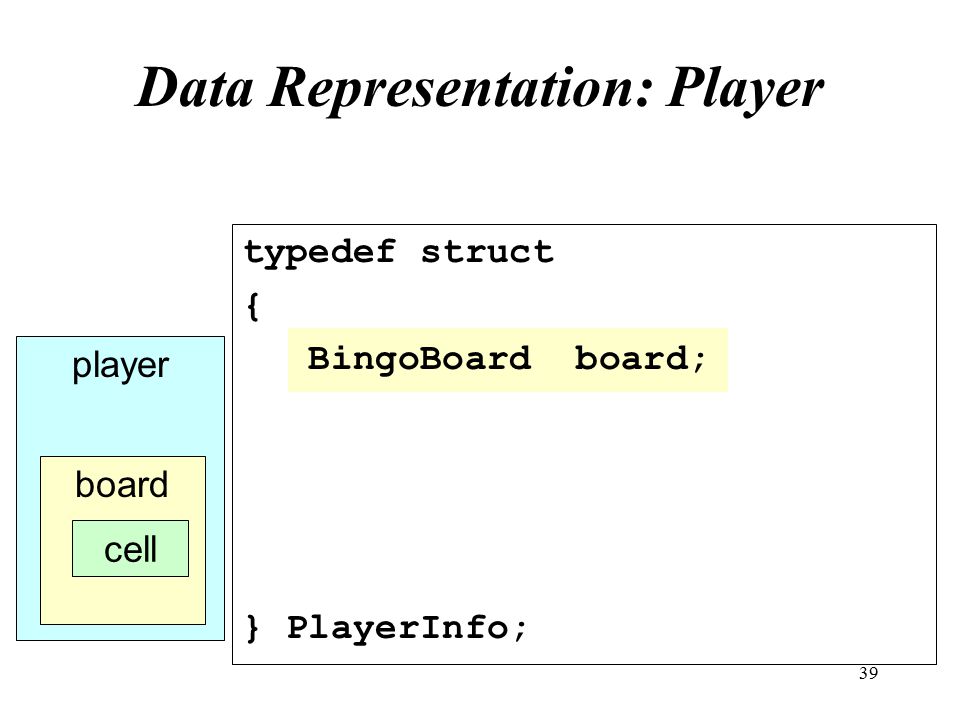 Data Representation: Player

player

board

cell

typedef struct
{
BingoBoard board;

} PlayerInfo;

39